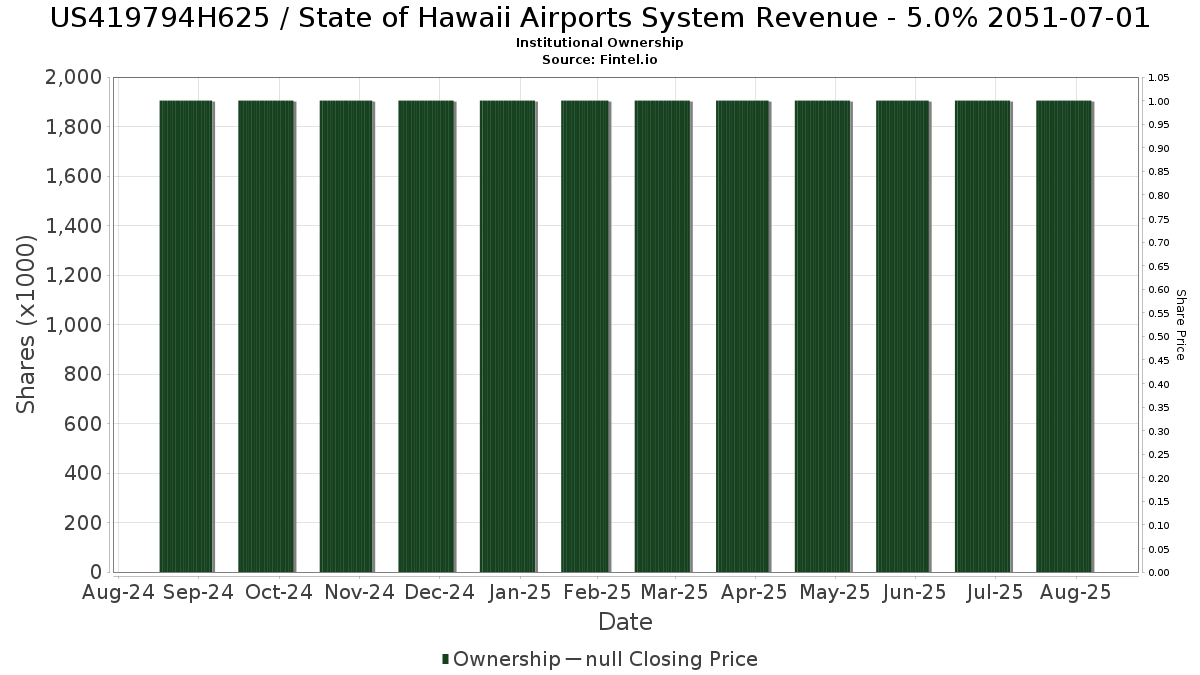 US419794H625 / State of Hawaii Airports System Revenue - 5.0% 2051-07-01
Institutional Ownership
Source: Fintel.io

Shares (x1000)
2,000
1,800
1,600
1,400
1,200
1,000
800
600
400
200
0

Share Price
1.05
1.00
0.95
0.90
0.85
0.80
0.75
0.70
0.65
0.60
0.55
0.50
0.45
0.40
0.35
0.30
0.25
0.20
0.15
0.10
0.05
0.00

Aug-24 Sep-24 Oct-24 Nov-24 Dec-24 Jan-25 Feb-25 Mar-25 Apr-25 May-25 Jun-25 Jul-25 Aug-25
Date

Ownership — null Closing Price